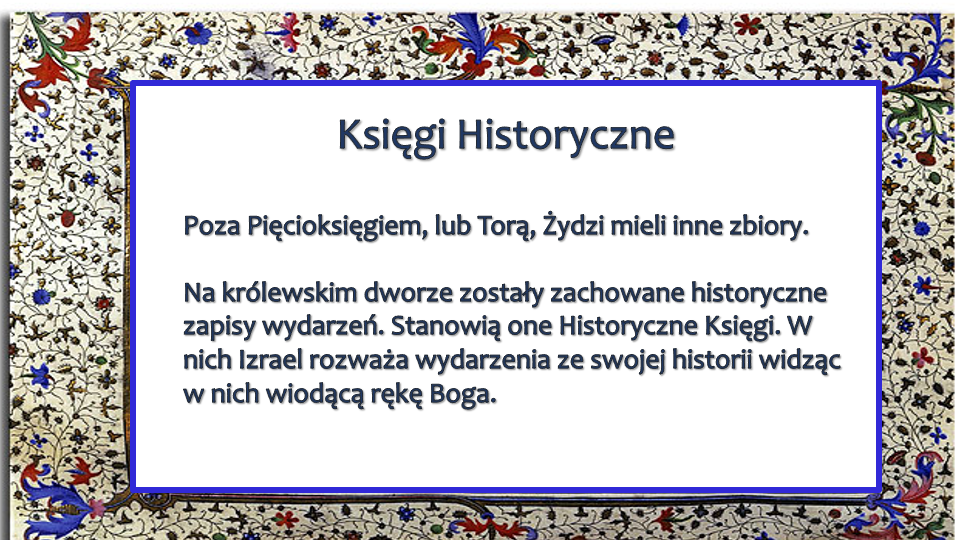 Księgi Historyczne

Poza Pięcioksięgiem, lub Torą, Żydzi mieli inne zbiory.

Na królewskim dworze zostały zachowane historyczne zapisy wydarzeń. Stanowią one Historyczne Księgi. W nich Izrael rozważa wydarzenia ze swojej historii widząc w nich wiodącą rękę Boga.